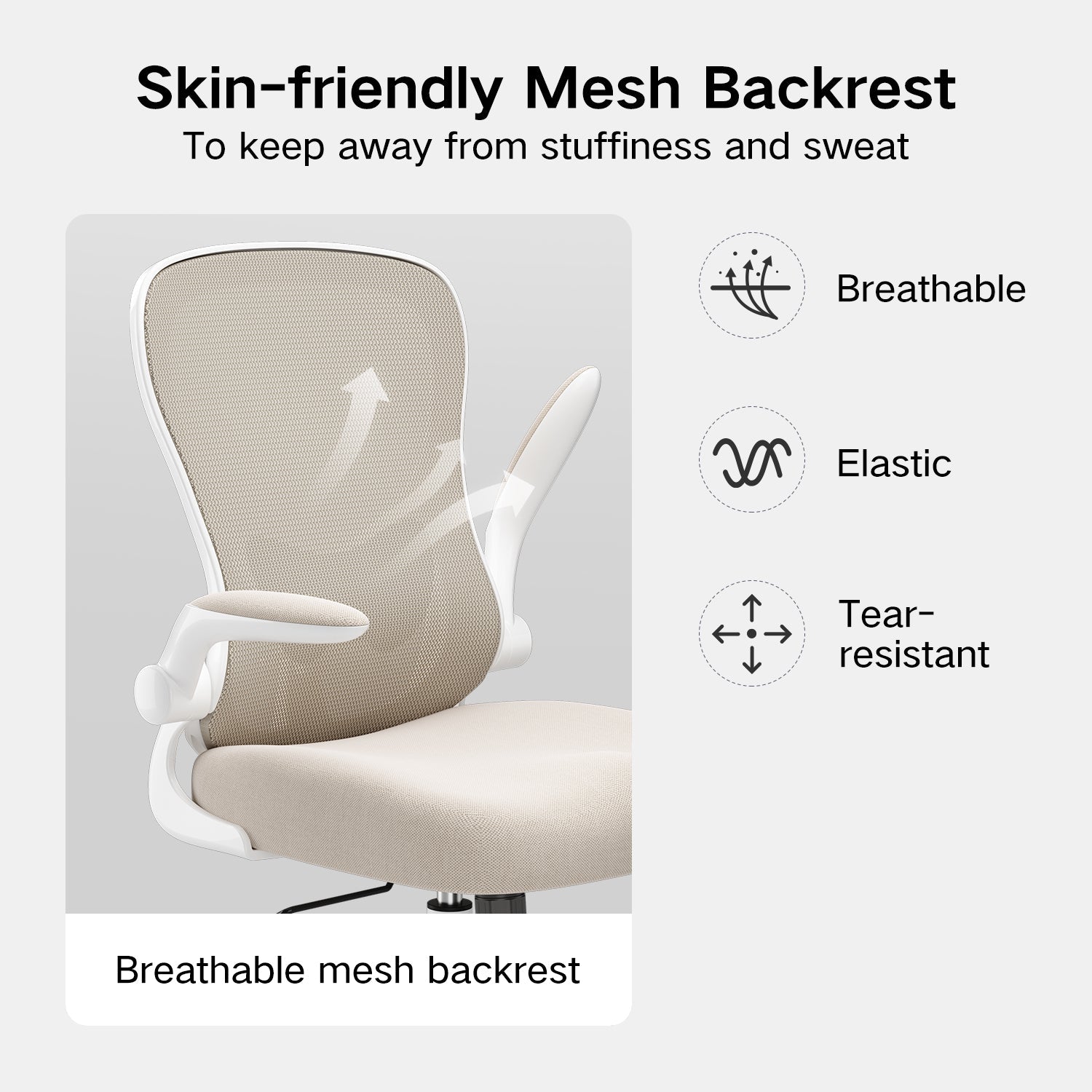 Skin-friendly Mesh Backrest
To keep away from stuffiness and sweat

Breathable mesh backrest

Breathable

Elastic

Tear-resistant